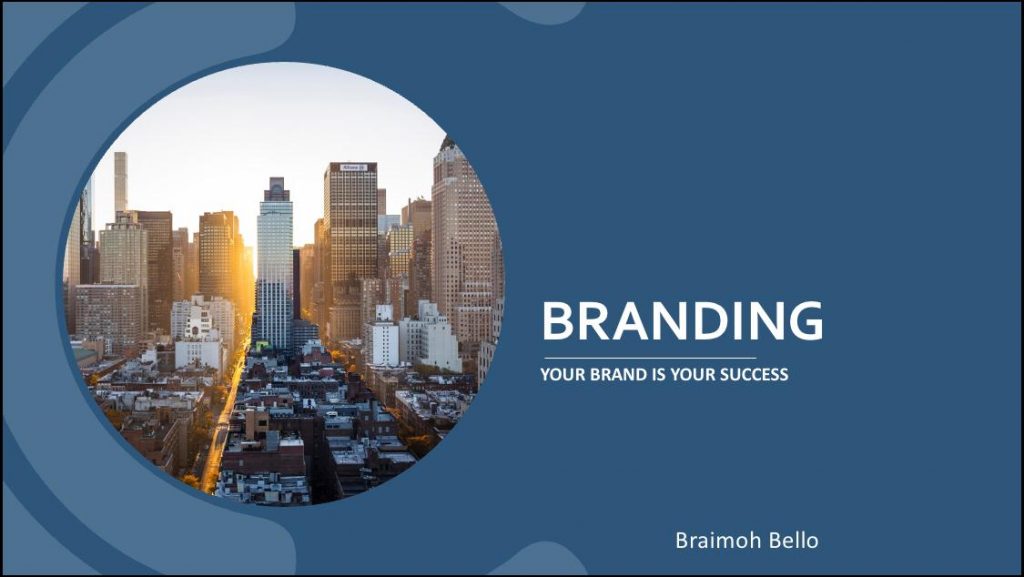 BRANDING

YOUR BRAND IS YOUR SUCCESS

Braimoh Bello